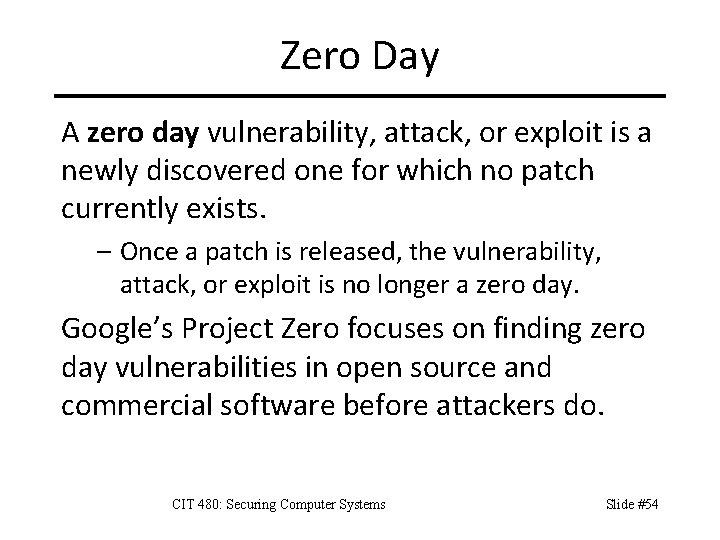 Zero Day

A zero day vulnerability, attack, or exploit is a newly discovered one for which no patch currently exists.

– Once a patch is released, the vulnerability, attack, or exploit is no longer a zero day.

Google's Project Zero focuses on finding zero day vulnerabilities in open source and commercial software before attackers do.

CIT 480: Securing Computer Systems

Slide #54